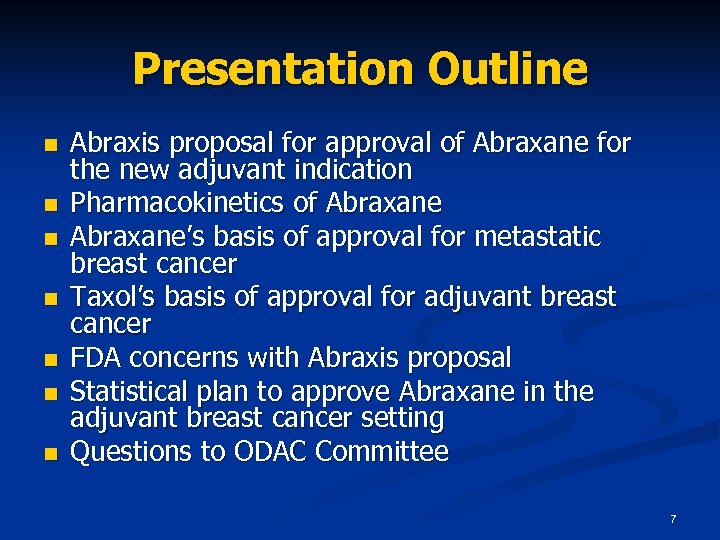 Presentation Outline

- Abraxis proposal for approval of Abraxane for the new adjuvant indication
- Pharmacokinetics of Abraxane
- Abraxane's basis of approval for metastatic breast cancer
- Taxol's basis of approval for adjuvant breast cancer
- FDA concerns with Abraxis proposal
- Statistical plan to approve Abraxane in the adjuvant breast cancer setting
- Questions to ODAC Committee

7